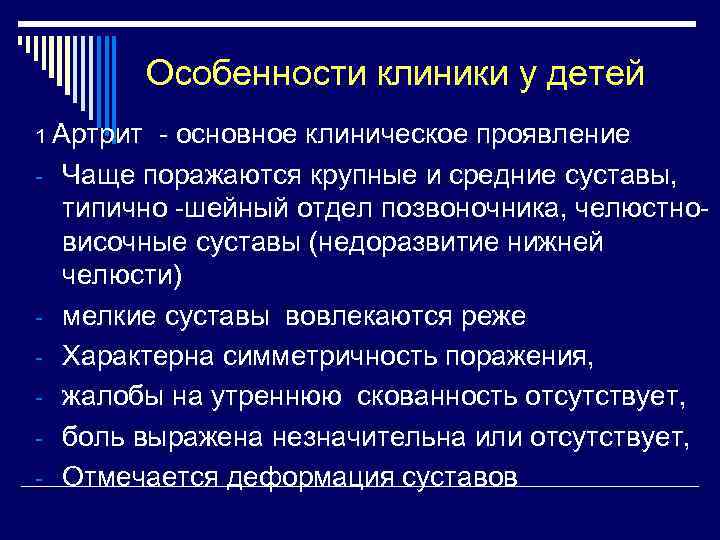 Особенности клиники у детей

1 Артрит - основное клиническое проявление

- Чаще поражаются крупные и средние суставы, типично -шейный отдел позвоночника, челюстно-височные суставы (недоразвитие нижней челюсти)
- мелкие суставы вовлекаются реже
- Характерна симметричность поражения,
- жалобы на утреннюю скованность отсутствует,
- боль выражена незначительна или отсутствует,
- Отмечается деформация суставов